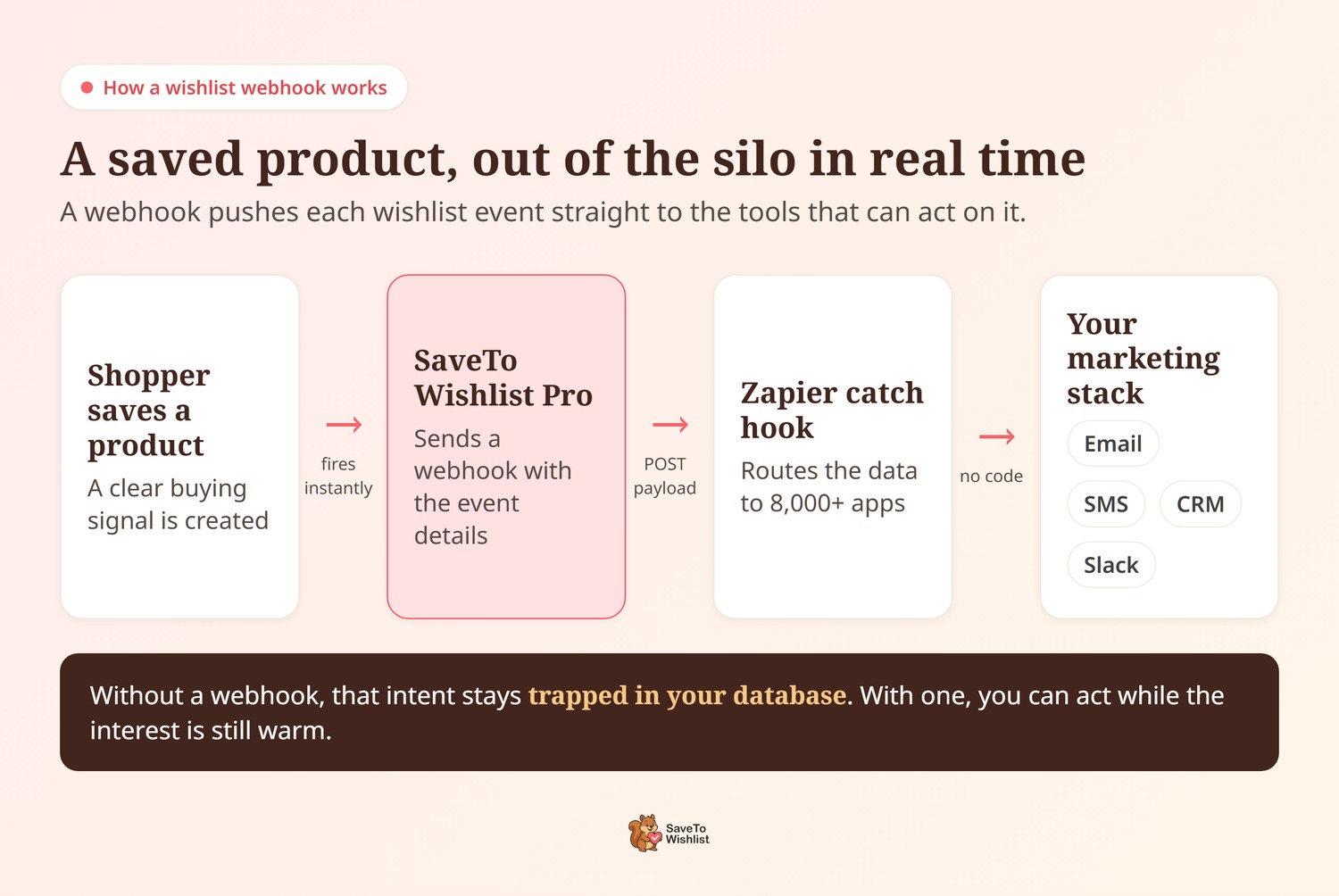 How a wishlist webhook works

A saved product, out of the silo in real time

A webhook pushes each wishlist event straight to the tools that can act on it.

Shopper saves a product

A clear buying signal is created

→ fires instantly

SaveTo Wishlist Pro

Sends a webhook with the event details

→ POST payload

Zapier catch hook

Routes the data to 8,000+ apps

→ no code

Your marketing stack

Email

SMS

CRM

Slack

Without a webhook, that intent stays trapped in your database. With one, you can act while the interest is still warm.

SaveTo Wishlist